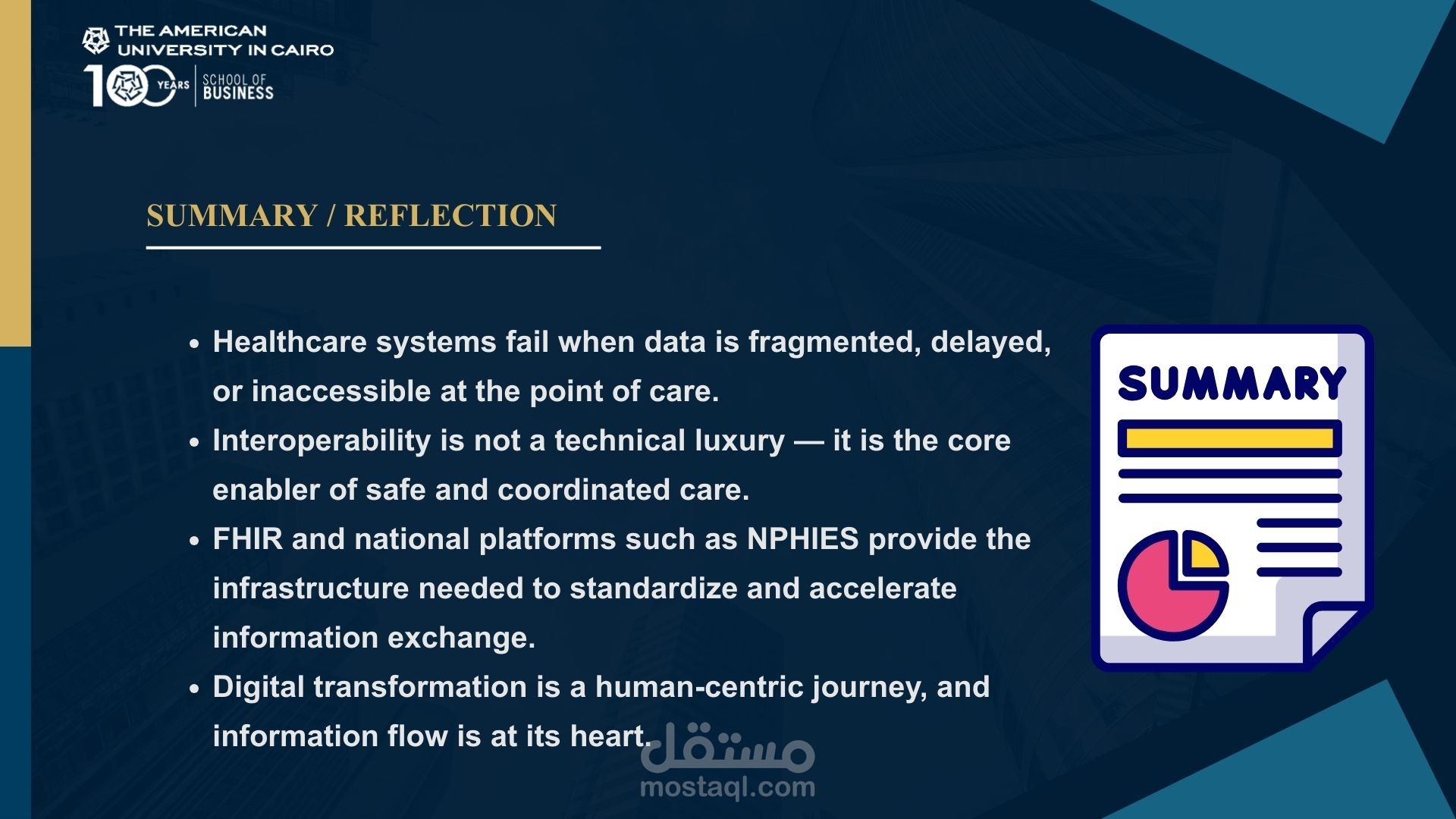 THE AMERICAN UNIVERSITY IN CAIRO
100 YEARS | SCHOOL OF BUSINESS

SUMMARY / REFLECTION

- Healthcare systems fail when data is fragmented, delayed, or inaccessible at the point of care.
- Interoperability is not a technical luxury — it is the core enabler of safe and coordinated care.
- FHIR and national platforms such as NPHIES provide the infrastructure needed to standardize and accelerate information exchange.
- Digital transformation is a human-centric journey, and information flow is at its heart.

SUMMARY

مستقل
mostaql.com